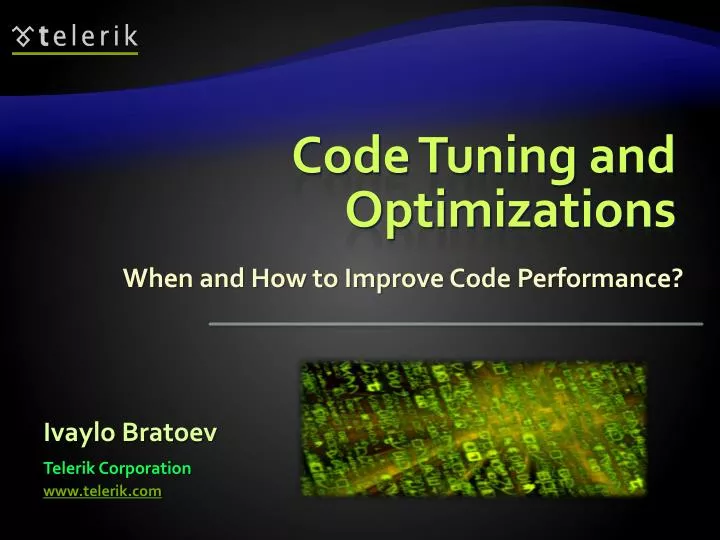 telerik

Code Tuning and Optimizations

When and How to Improve Code Performance?

Ivaylo Bratoev

Telerik Corporation

www.telerik.com